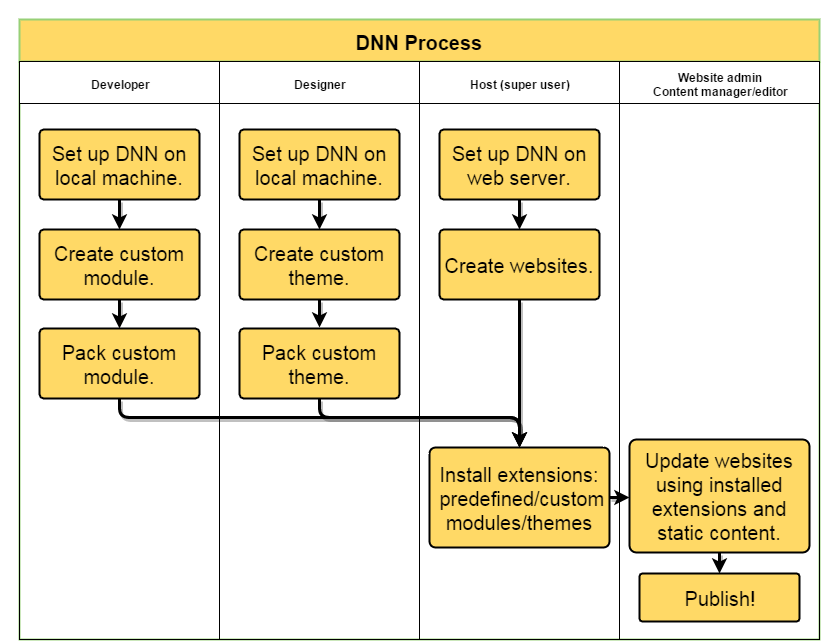 DNN Process

Developer

Set up DNN on local machine.

Create custom module.

Pack custom module.

Designer

Set up DNN on local machine.

Create custom theme.

Pack custom theme.

Host (super user)

Set up DNN on web server.

Create websites.

Install extensions: predefined/custom modules/themes

Website admin
Content manager/editor

Update websites using installed extensions and static content.

Publish!